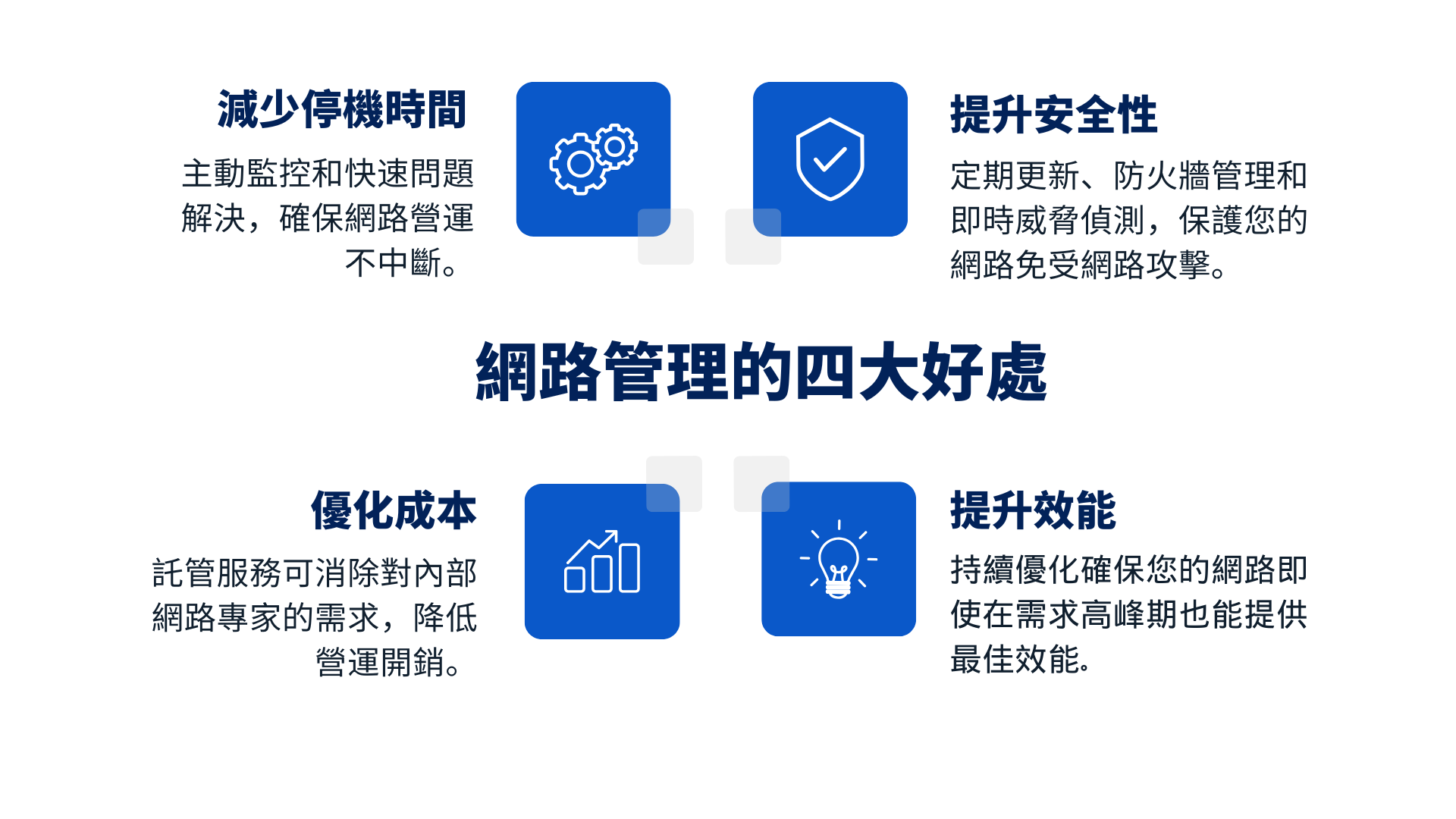 減少停機時間

主動監控和快速問題解決，確保網路營運不中斷。

提升安全性

定期更新、防火牆管理和即時威脅偵測，保護您的網路免受網路攻擊。

網路管理的四大好處

優化成本

託管服務可消除對內部網路專家的需求，降低營運開銷。

提升效能

持續優化確保您的網路即使在需求高峰期也能提供最佳效能。